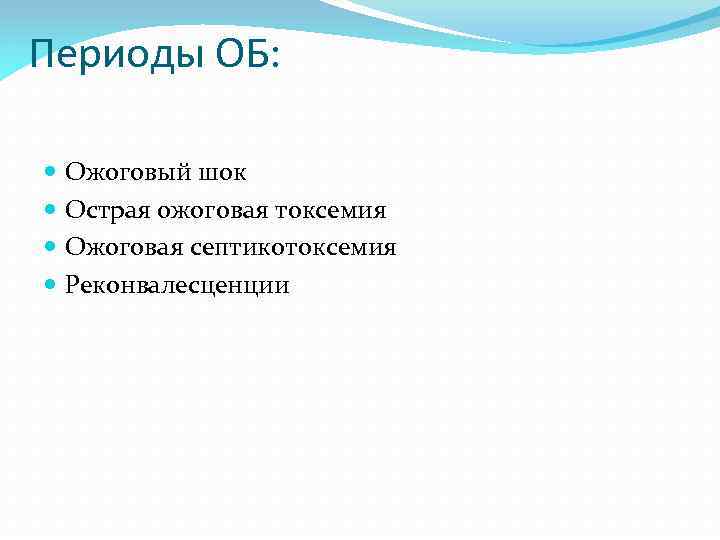 Периоды ОБ:

- Ожоговый шок
- Острая ожоговая токсемия
- Ожоговая септикотоксемия
- Реконвалесценции